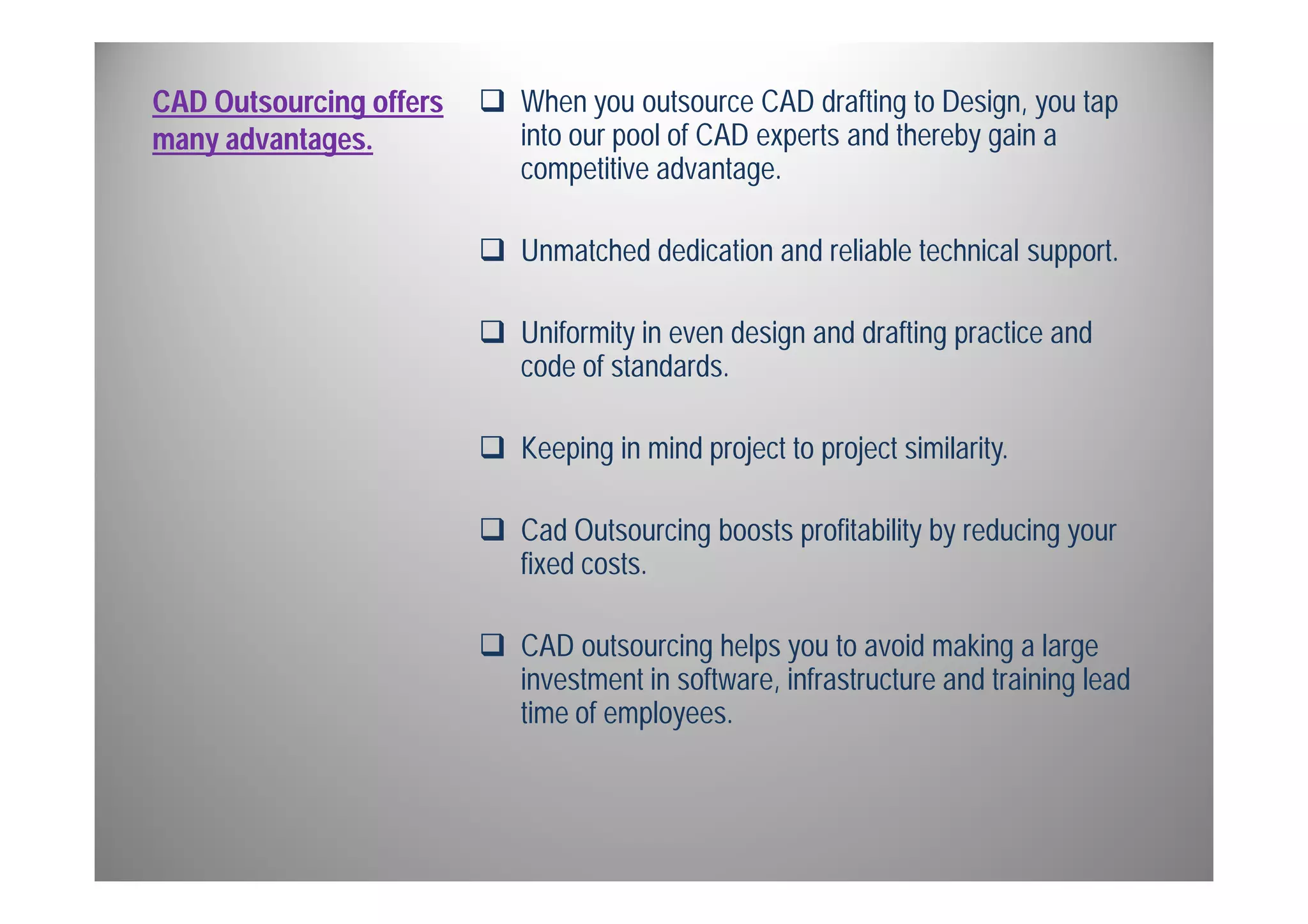 CAD Outsourcing offers many advantages.

❑ When you outsource CAD drafting to Design, you tap into our pool of CAD experts and thereby gain a competitive advantage.

❑ Unmatched dedication and reliable technical support.

❑ Uniformity in even design and drafting practice and code of standards.

❑ Keeping in mind project to project similarity.

❑ Cad Outsourcing boosts profitability by reducing your fixed costs.

❑ CAD outsourcing helps you to avoid making a large investment in software, infrastructure and training lead time of employees.